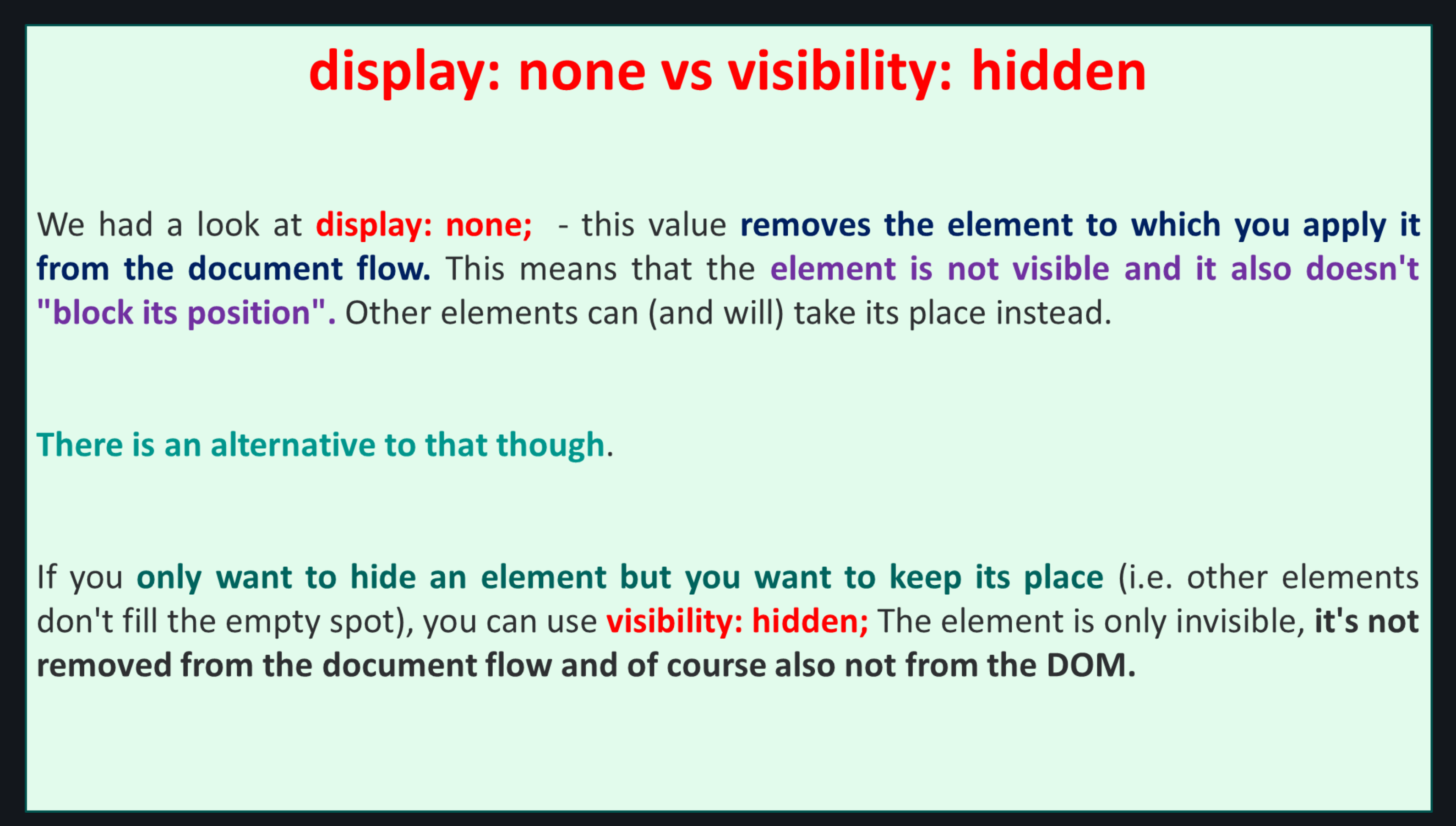 display: none vs visibility: hidden

We had a look at display: none; - this value removes the element to which you apply it from the document flow. This means that the element is not visible and it also doesn't "block its position". Other elements can (and will) take its place instead.

There is an alternative to that though.

If you only want to hide an element but you want to keep its place (i.e. other elements don't fill the empty spot), you can use visibility: hidden; The element is only invisible, it's not removed from the document flow and of course also not from the DOM.